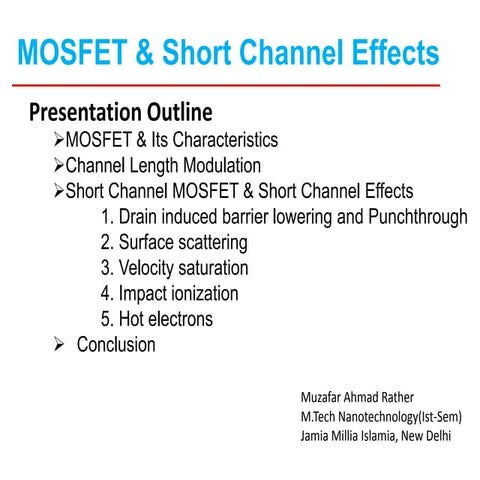 MOSFET & Short Channel Effects

Presentation Outline

➢MOSFET & Its Characteristics
➢Channel Length Modulation
➢Short Channel MOSFET & Short Channel Effects
1. Drain induced barrier lowering and Punchthrough
2. Surface scattering
3. Velocity saturation
4. Impact ionization
5. Hot electrons
➢ Conclusion

Muzafar Ahmad Rather
M.Tech Nanotechnology(Ist-Sem)
Jamia Millia Islamia, New Delhi